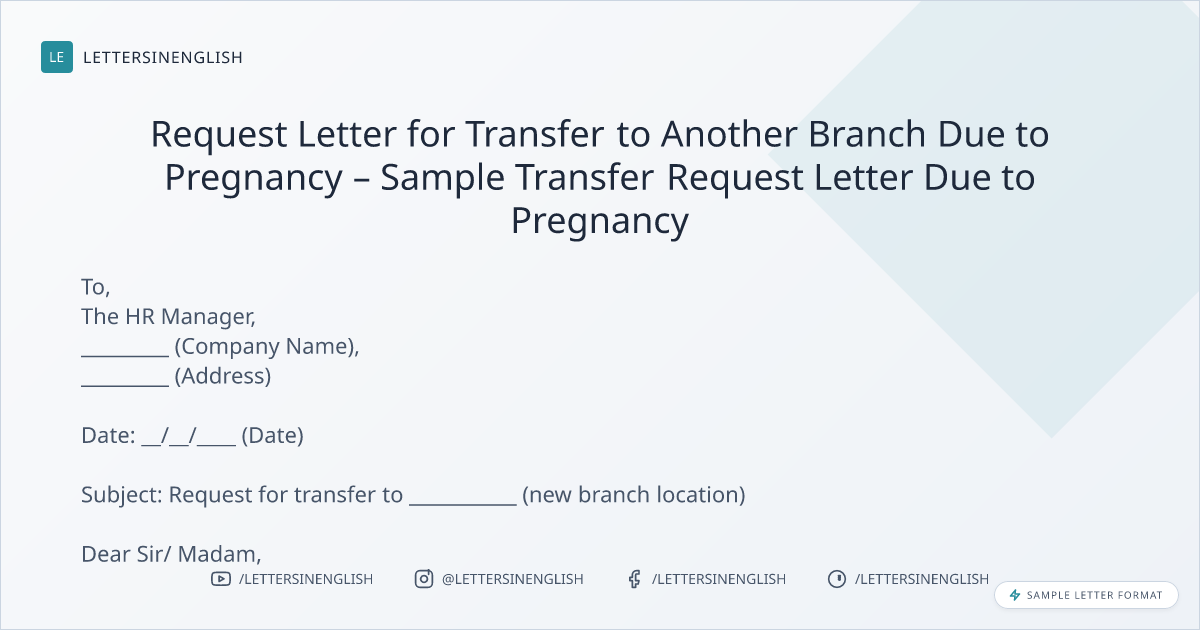 LE LETTERSINENGLISH

Request Letter for Transfer to Another Branch Due to Pregnancy – Sample Transfer Request Letter Due to Pregnancy

To,
The HR Manager,
_________ (Company Name),
_________ (Address)

Date: __/__/____ (Date)

Subject: Request for transfer to ___________ (new branch location)

Dear Sir/ Madam,

/LETTERSINENGLISH @LETTERSINENGLISH /LETTERSINENGLISH /LETTERSINENGLISH

SAMPLE LETTER FORMAT